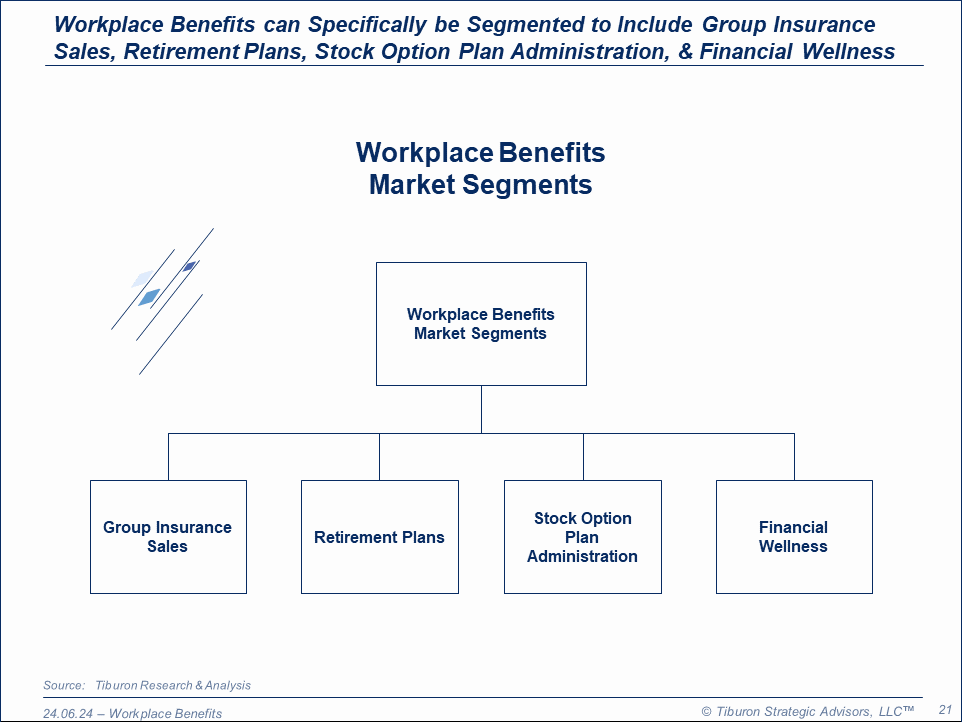 Workplace Benefits can Specifically be Segmented to Include Group Insurance Sales, Retirement Plans, Stock Option Plan Administration, & Financial Wellness

Workplace Benefits
Market Segments

Workplace Benefits
Market Segments

Group Insurance Sales

Retirement Plans

Stock Option Plan Administration

Financial Wellness

Source: Tiburon Research & Analysis

24.06.24 – Workplace Benefits

© Tiburon Strategic Advisors, LLC™

21